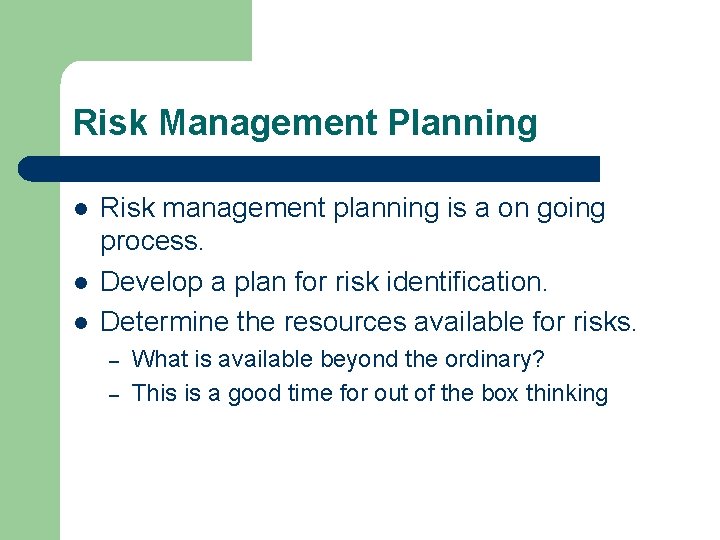 Risk Management Planning

- Risk management planning is a on going process.
- Develop a plan for risk identification.
- Determine the resources available for risks.
  – What is available beyond the ordinary?
  – This is a good time for out of the box thinking